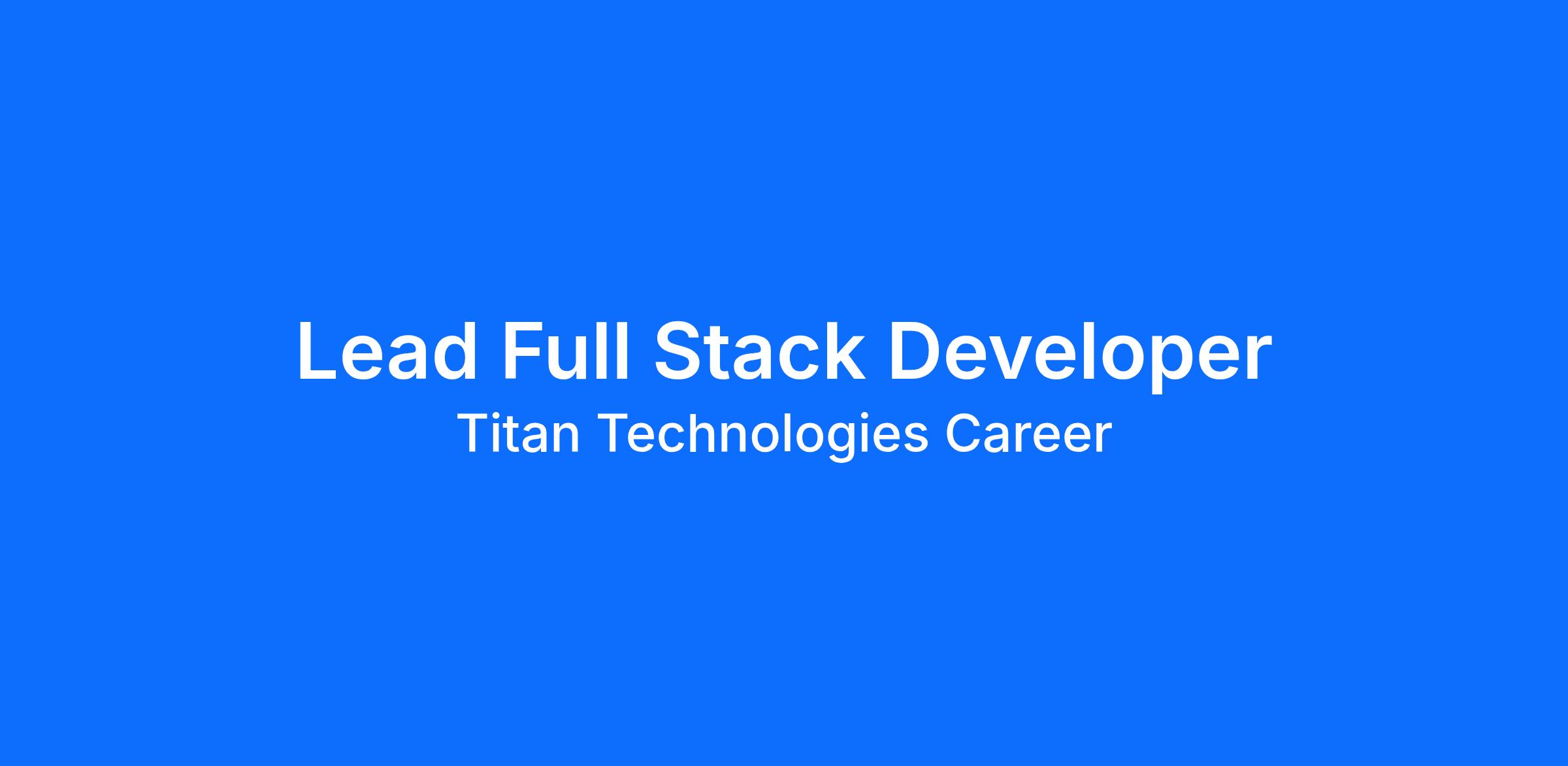 Lead Full Stack Developer
Titan Technologies Career